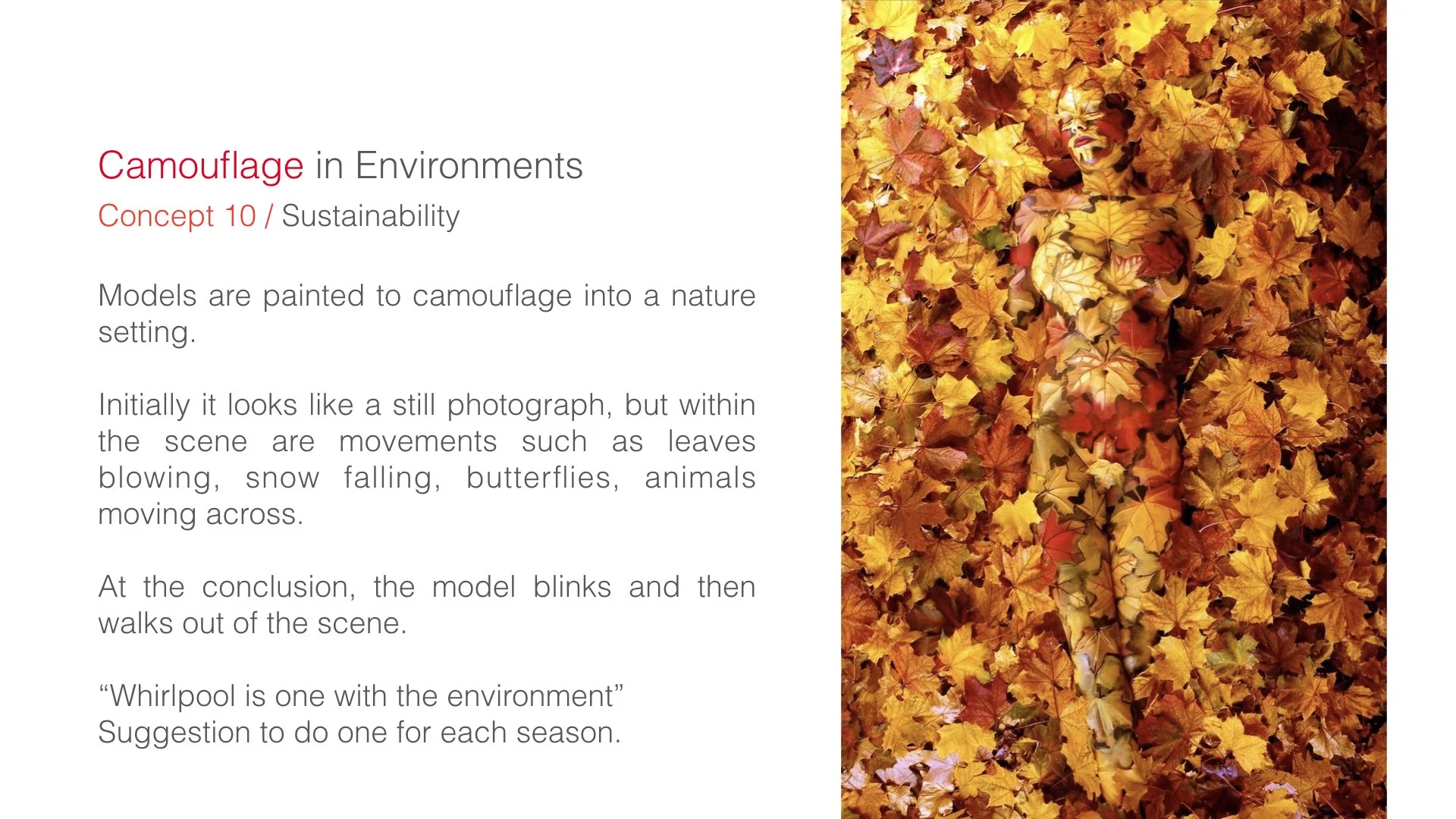 Camouflage in Environments
Concept 10 / Sustainability

Models are painted to camouflage into a nature setting.

Initially it looks like a still photograph, but within the scene are movements such as leaves blowing, snow falling, butterflies, animals moving across.

At the conclusion, the model blinks and then walks out of the scene.

“Whirlpool is one with the environment”
Suggestion to do one for each season.